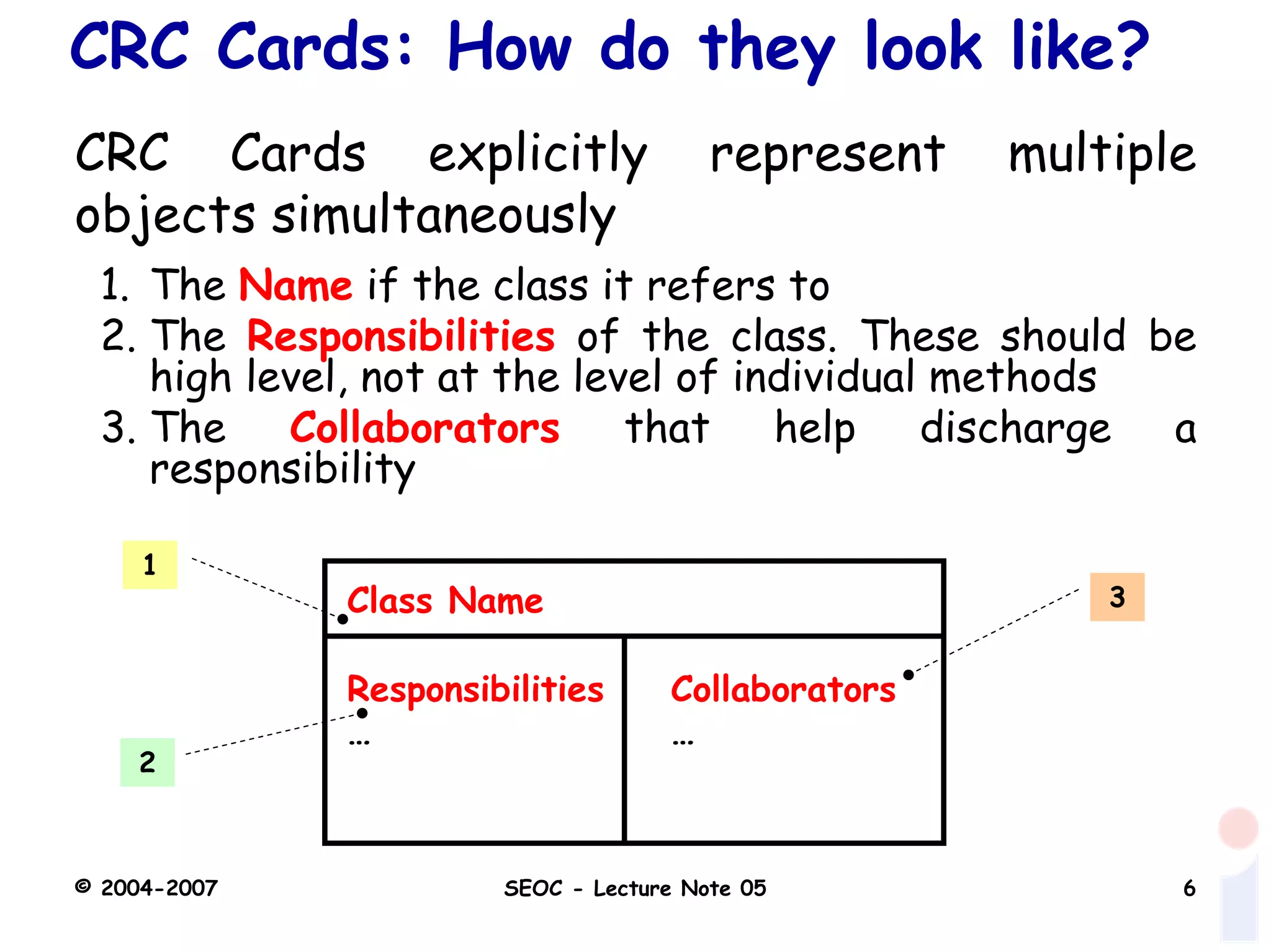 CRC Cards: How do they look like?

CRC Cards explicitly represent multiple objects simultaneously

1. The Name if the class it refers to
2. The Responsibilities of the class. These should be high level, not at the level of individual methods
3. The Collaborators that help discharge a responsibility

1

Class Name

3

Responsibilities

...

Collaborators

...

2

© 2004-2007

SEOC - Lecture Note 05

6